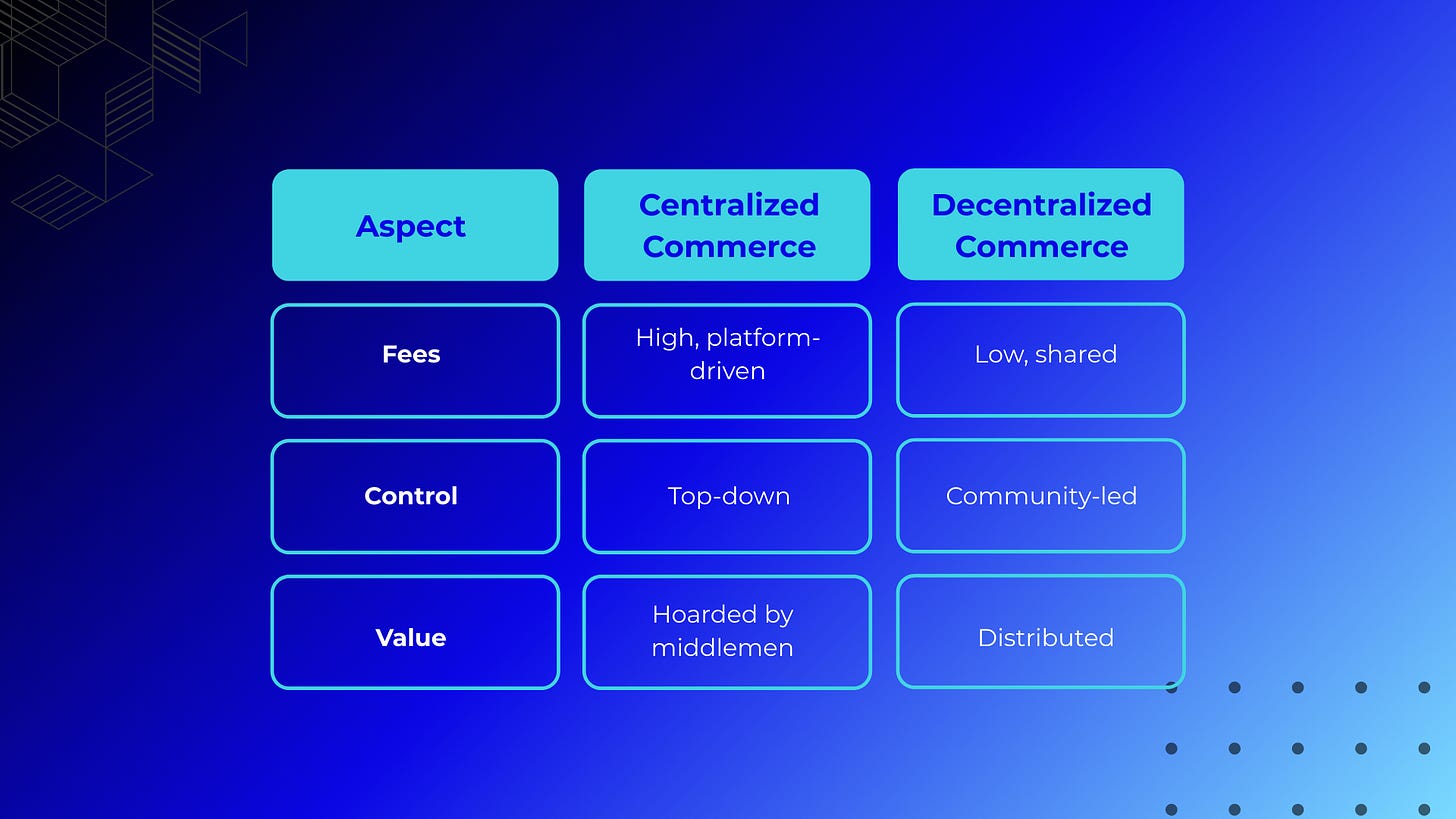 | Aspect | Centralized Commerce | Decentralized Commerce |
|---|---|---|
| Fees | High, platform-driven | Low, shared |
| Control | Top-down | Community-led |
| Value | Hoarded by middlemen | Distributed |